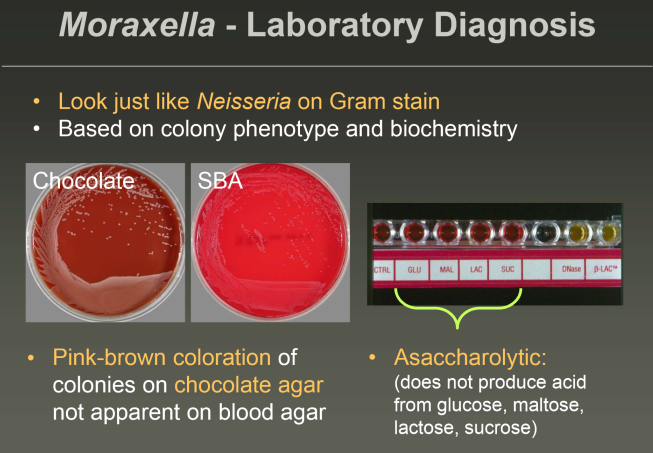 Moraxella - Laboratory Diagnosis

• Look just like Neisseria on Gram stain
• Based on colony phenotype and biochemistry

Chocolate

SBA

CTRL GLU MAL LAC SUC DNase β-LAC™

• Pink-brown coloration of colonies on chocolate agar not apparent on blood agar

• Asaccharolytic: (does not produce acid from glucose, maltose, lactose, sucrose)